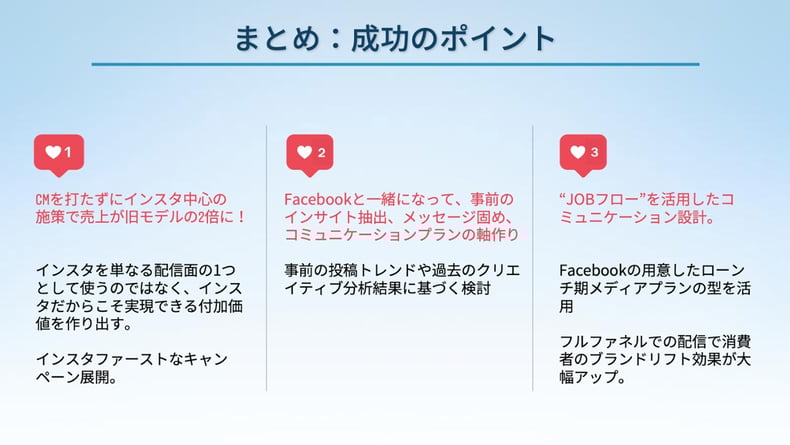 まとめ：成功のポイント

1

CMを打たずにインスタ中心の施策で売上が旧モデルの2倍に！

インスタを単なる配信面の1つとして使うのではなく、インスタだからこそ実現できる付加価値を作り出す。

インスタファーストなキャンペーン展開。

2

Facebookと一緒になって、事前のインサイト抽出、メッセージ固め、コミュニケーションプランの軸作り

事前の投稿トレンドや過去のクリエイティブ分析結果に基づく検討

3

“JOBフロー”を活用したコミュニケーション設計。

Facebookの用意したローンチ期メディアプランの型を活用

フルファネルでの配信で消費者のブランドリフト効果が大幅アップ。